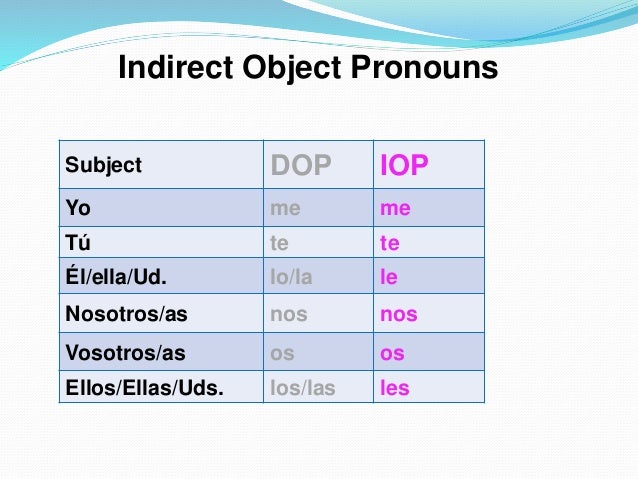 Indirect Object Pronouns

| Subject | DOP | IOP |
|---|---|---|
| Yo | me | me |
| Tú | te | te |
| Él/ella/Ud. | lo/la | le |
| Nosotros/as | nos | nos |
| Vosotros/as | os | os |
| Ellos/Ellas/Uds. | los/las | les |